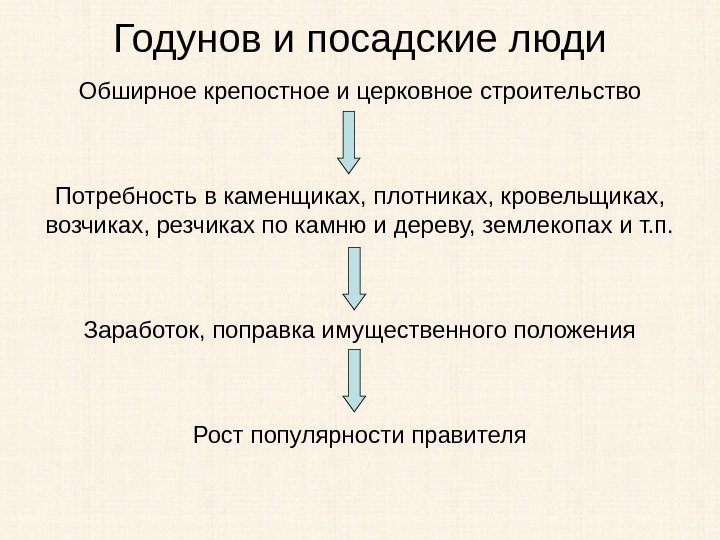 Годунов и посадские люди

Обширное крепостное и церковное строительство

Потребность в каменщиках, плотниках, кровельщиках, возчиках, резчиках по камню и дереву, землекопах и т.п.

Заработок, поправка имущественного положения

Рост популярности правителя